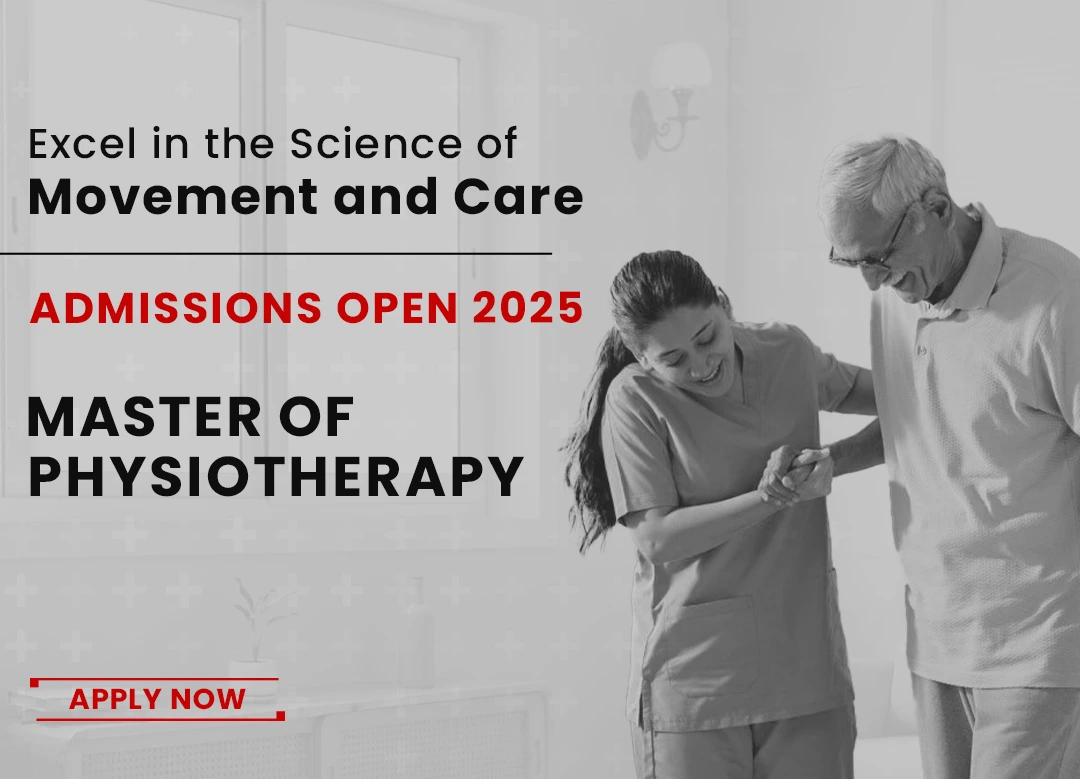 Excel in the Science of
Movement and Care

ADMISSIONS OPEN 2025

MASTER OF
PHYSIOTHERAPY

APPLY NOW